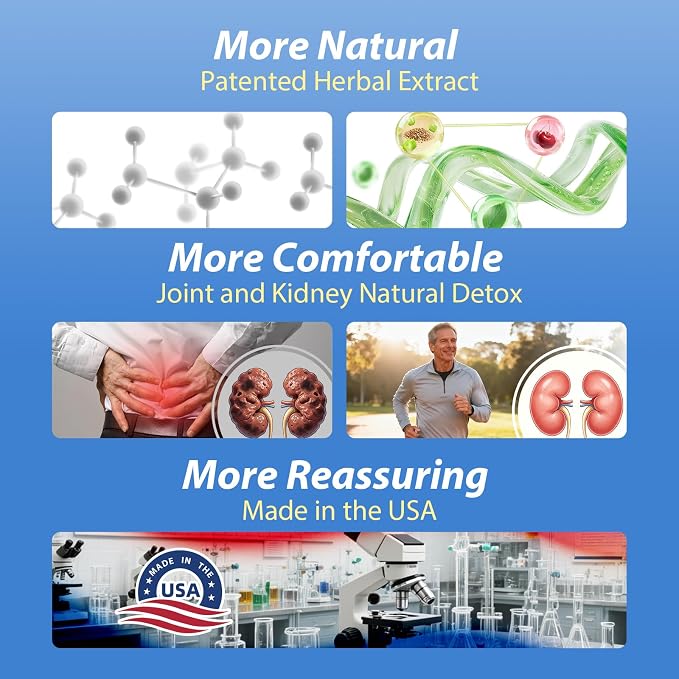 More Natural
Patented Herbal Extract

More Comfortable
Joint and Kidney Natural Detox

More Reassuring
Made in the USA

MADE IN THE
USA